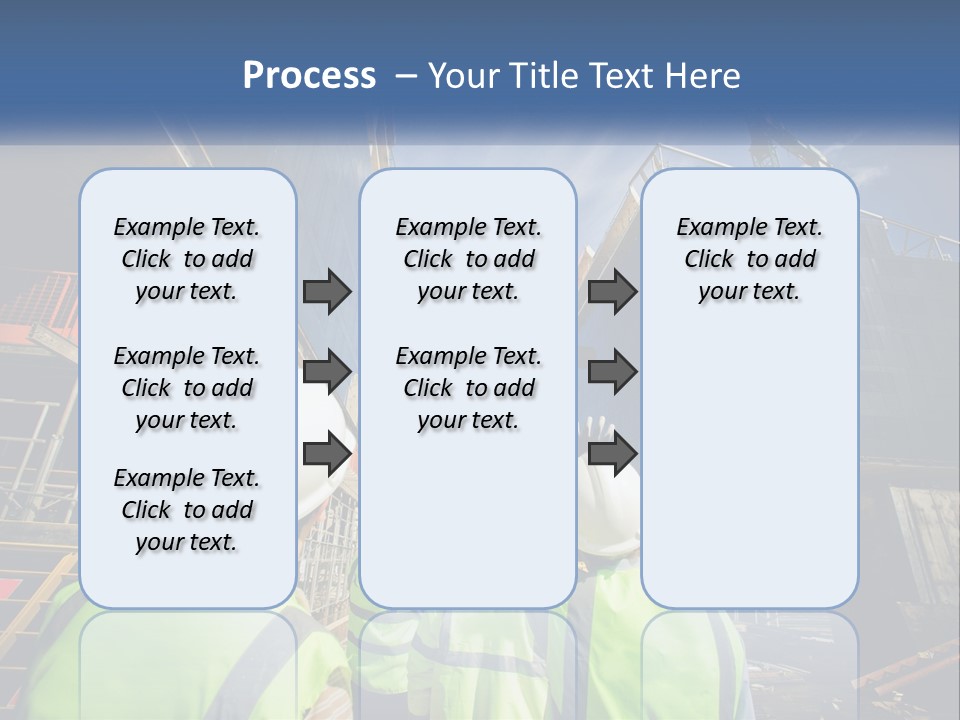 Process – Your Title Text Here

Example Text. Click to add your text.

Example Text. Click to add your text.

Example Text. Click to add your text.

Example Text. Click to add your text.

Example Text. Click to add your text.

Example Text. Click to add your text.